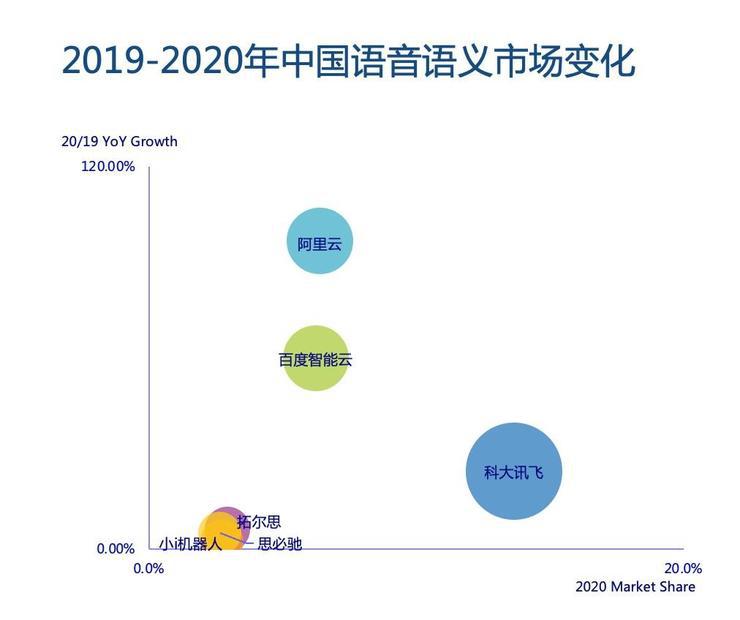 2019-2020年中国语音语义市场变化

20/19 YoY Growth

120.00%

阿里云

百度智能云

科大讯飞

拓尔思

小i机器人

思必驰

0.00%

0.0%

20.0%

2020 Market Share